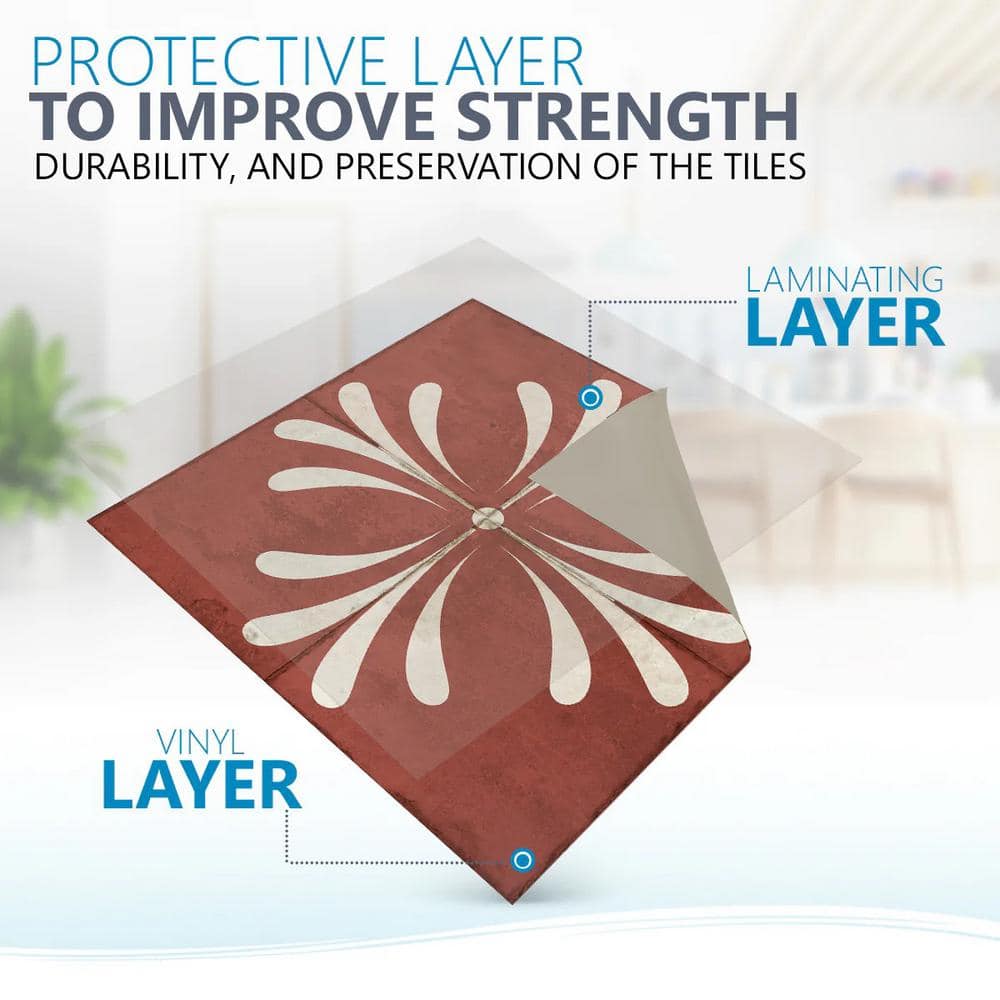 PROTECTIVE LAYER
TO IMPROVE STRENGTH
DURABILITY, AND PRESERVATION OF THE TILES

LAMINATING
LAYER

VINYL
LAYER